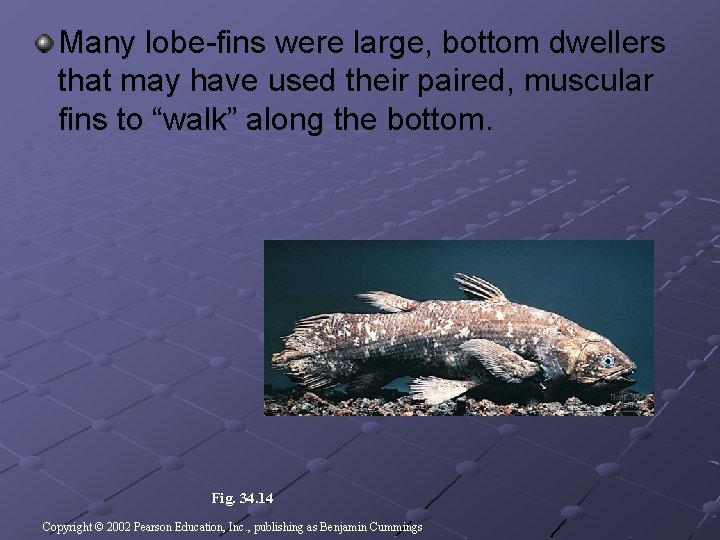 • Many lobe-fins were large, bottom dwellers that may have used their paired, muscular fins to "walk" along the bottom.

Fig. 34.14

Copyright © 2002 Pearson Education, Inc., publishing as Benjamin Cummings